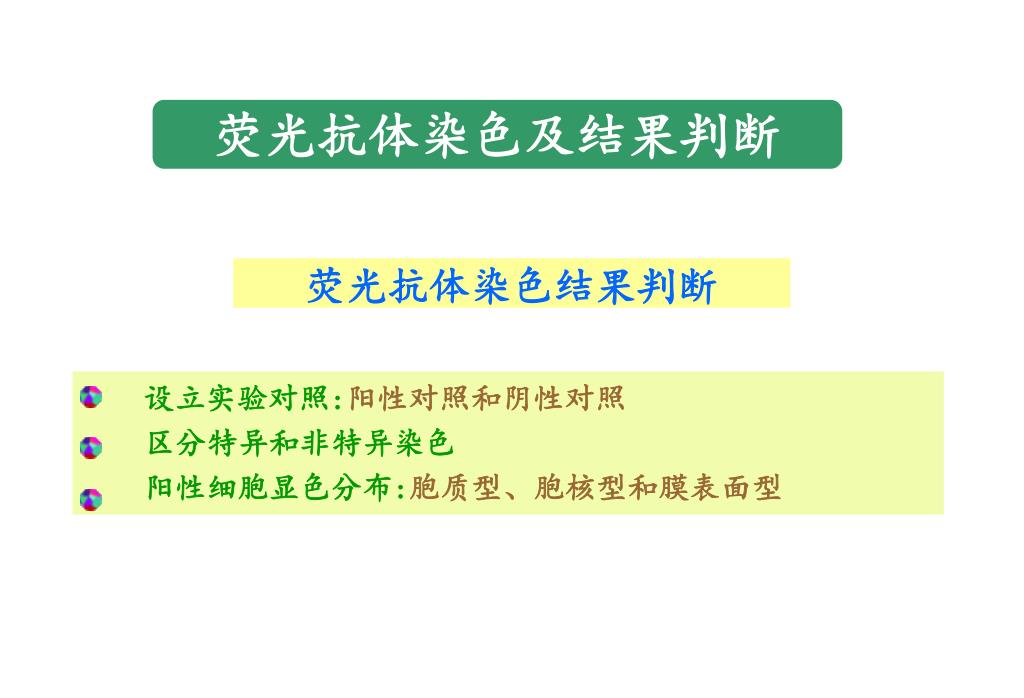 荧光抗体染色及结果判断

荧光抗体染色结果判断

设立实验对照:阳性对照和阴性对照

区分特异和非特异染色

阳性细胞显色分布:胞质型、胞核型和膜表面型